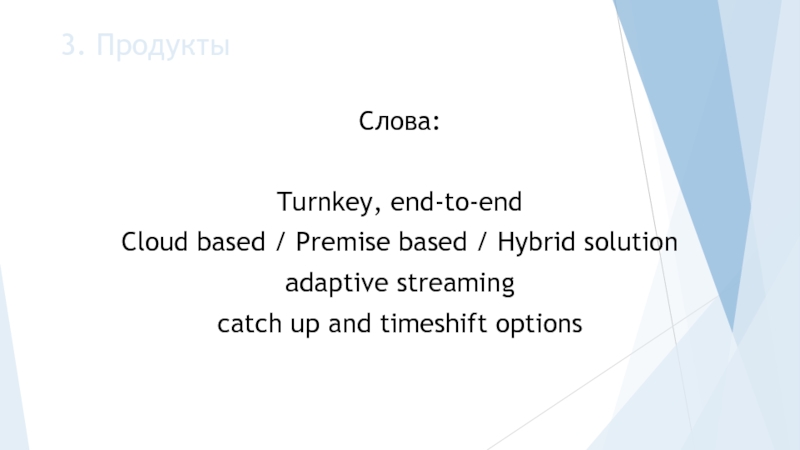 3. Продукты

Слова:

Turnkey, end-to-end
Cloud based / Premise based / Hybrid solution
adaptive streaming
catch up and timeshift options